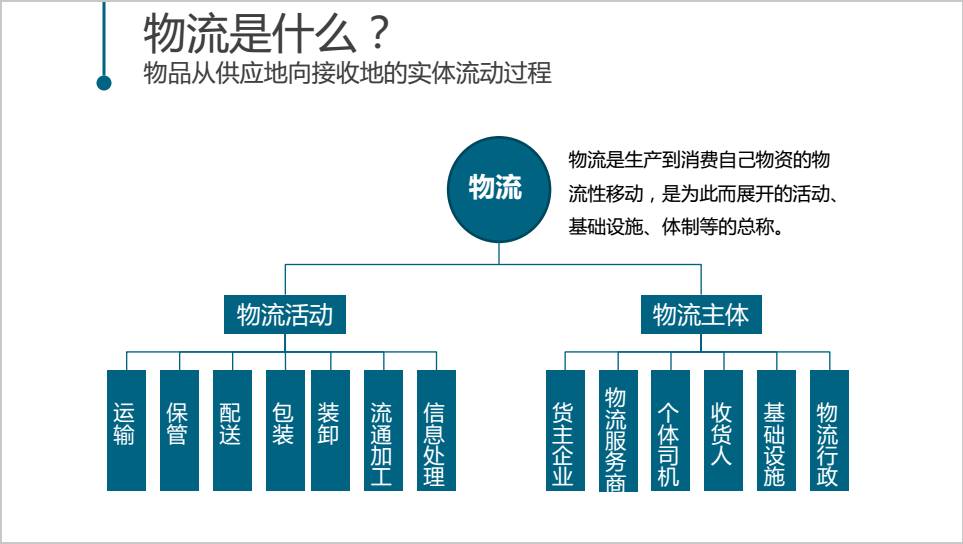 物流是什么？
物品从供应地向接收地的实体流动过程

物流

物流是生产到消费自己物资的物流性移动，是为此而展开的活动、基础设施、体制等的总称。

物流活动

运输
保管
配送
包装
装卸
流通加工
信息处理

物流主体

货主企业
物流服务商
个体司机
收货人
基础设施
物流行政